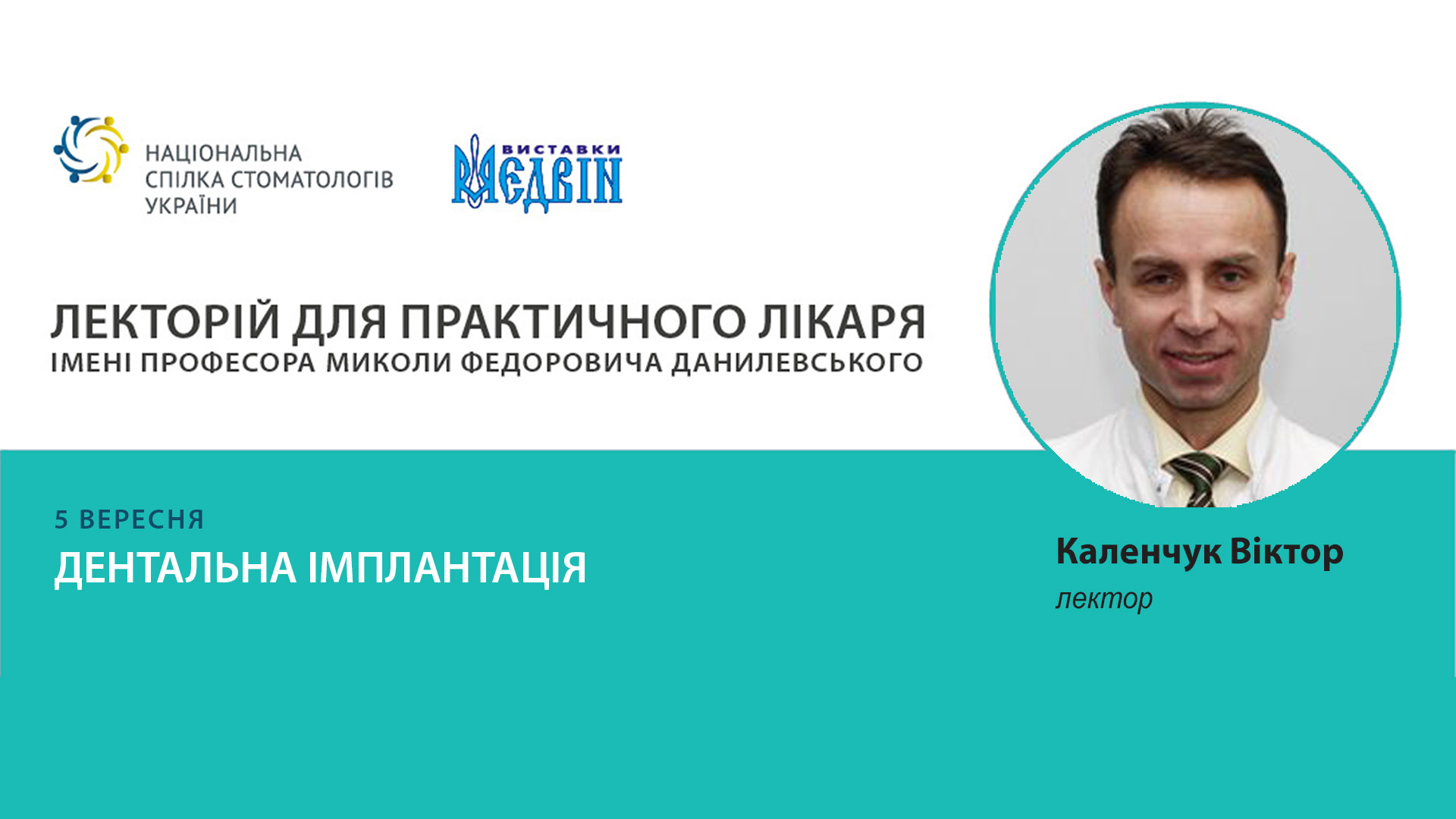 НАЦІОНАЛЬНА СПІЛКА СТОМАТОЛОГІВ УКРАЇНИ

ВИСТАВКИ МЕДВІН

ЛЕКТОРІЙ ДЛЯ ПРАКТИЧНОГО ЛІКАРЯ
ІМЕНІ ПРОФЕСОРА МИКОЛИ ФЕДОРОВИЧА ДАНИЛЕВСЬКОГО

5 ВЕРЕСНЯ
ДЕНТАЛЬНА ІМПЛАНТАЦІЯ

Каленчук Віктор
лектор